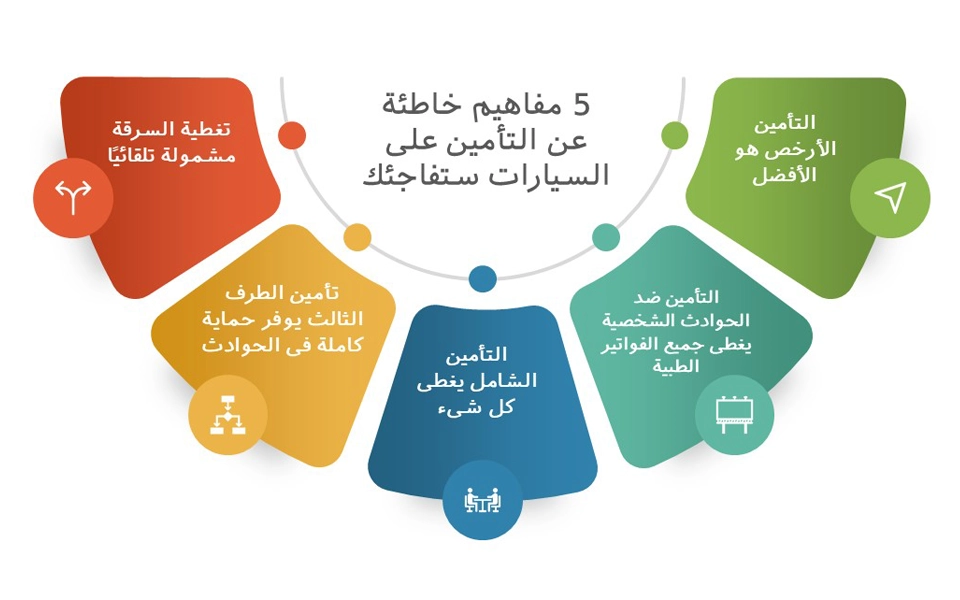 5 مفاهيم خاطئة عن التأمين على السيارات ستفاجئك

التأمين الأرخص هو الأفضل

التأمين ضد الحوادث الشخصية يغطى جميع الفواتير الطبية

التأمين الشامل يغطى كل شىء

تأمين الطرف الثالث يوفر حماية كاملة فى الحوادث

تغطية السرقة مشمولة تلقائيًا